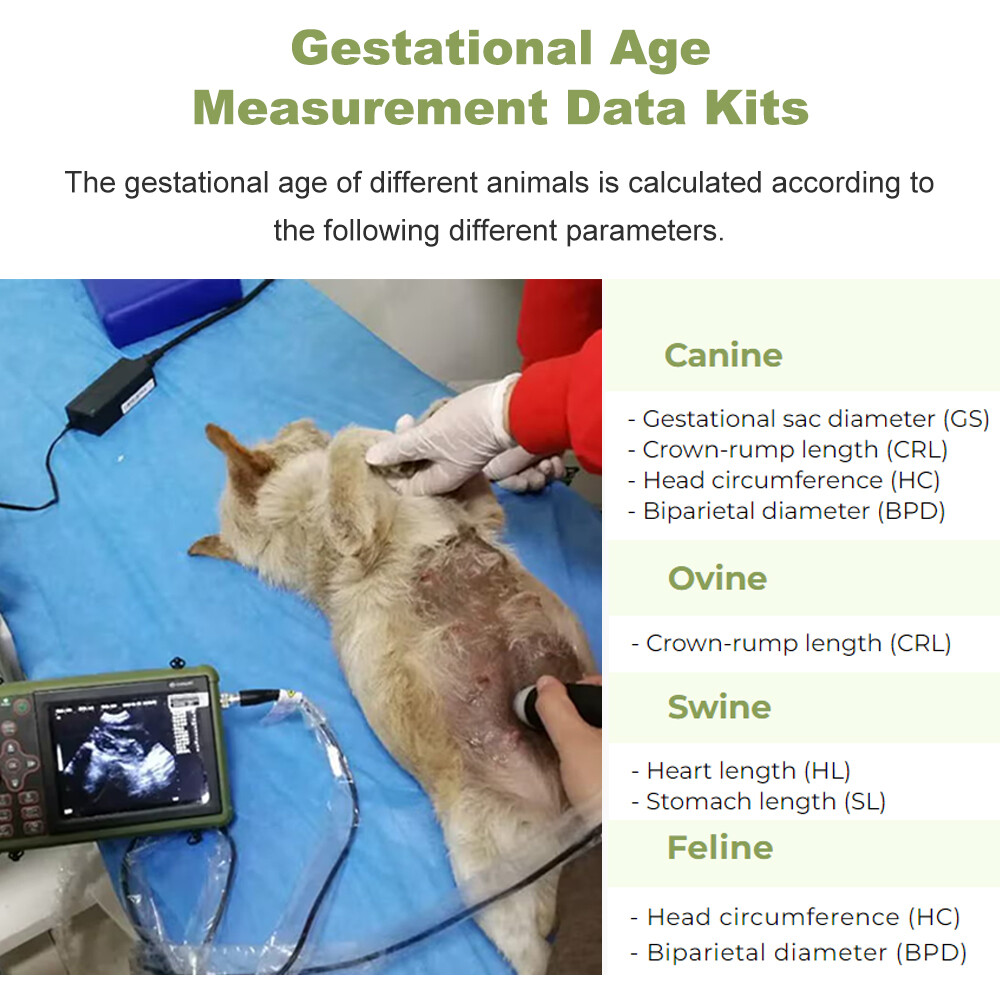 Gestational Age Measurement Data Kits

The gestational age of different animals is calculated according to the following different parameters.

Canine

- Gestational sac diameter (GS)
- Crown-rump length (CRL)
- Head circumference (HC)
- Biparietal diameter (BPD)

Ovine

- Crown-rump length (CRL)

Swine

- Heart length (HL)
- Stomach length (SL)

Feline

- Head circumference (HC)
- Biparietal diameter (BPD)